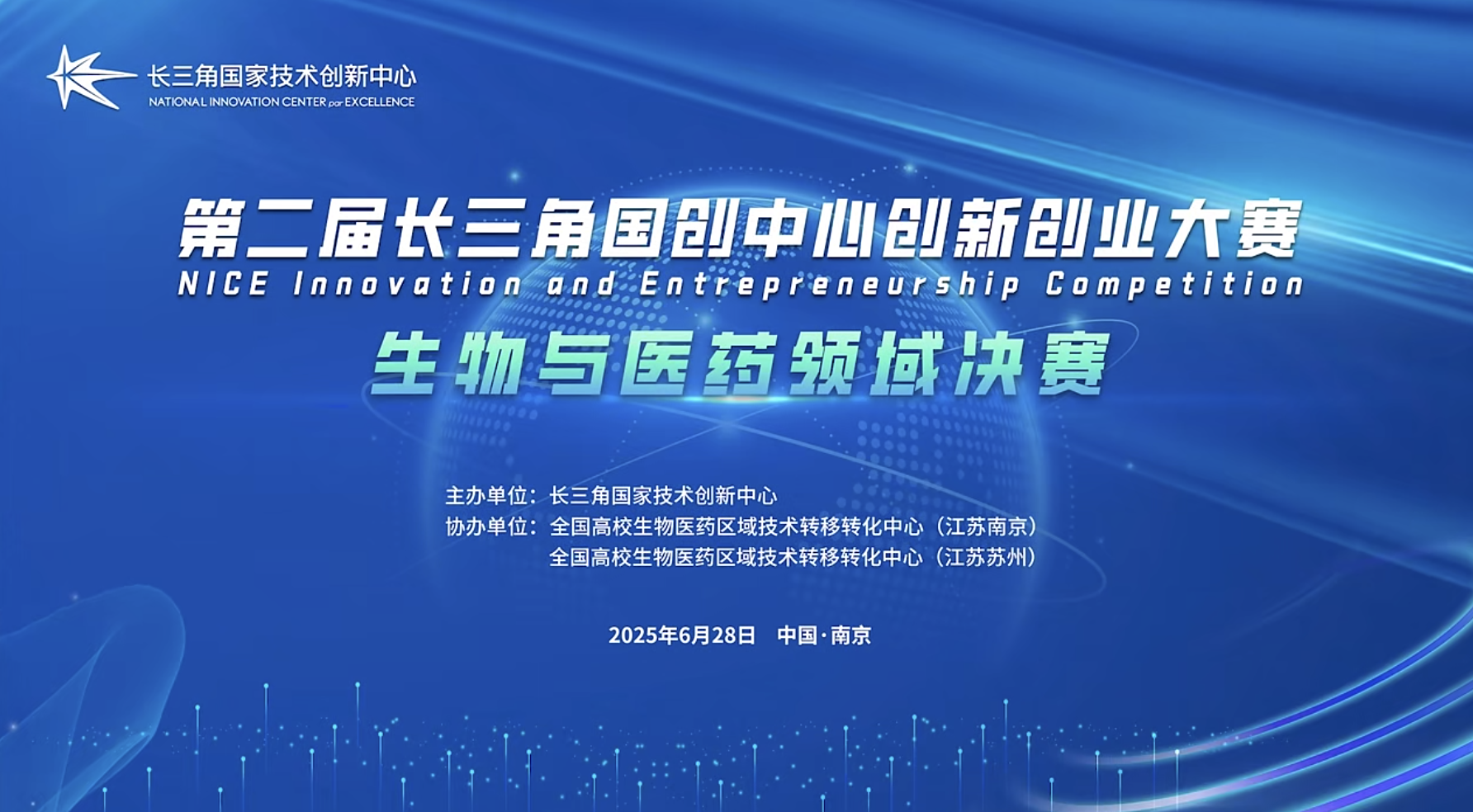 长三角国家技术创新中心
NATIONAL INNOVATION CENTER par EXCELLENCE

第二届长三角国创中心创新创业大赛
NICE Innovation and Entrepreneurship Competition
生物与医药领域决赛

主办单位：长三角国家技术创新中心
协办单位：全国高校生物医药区域技术转移转化中心（江苏南京）
全国高校生物医药区域技术转移转化中心（江苏苏州）

2025年6月28日 中国·南京